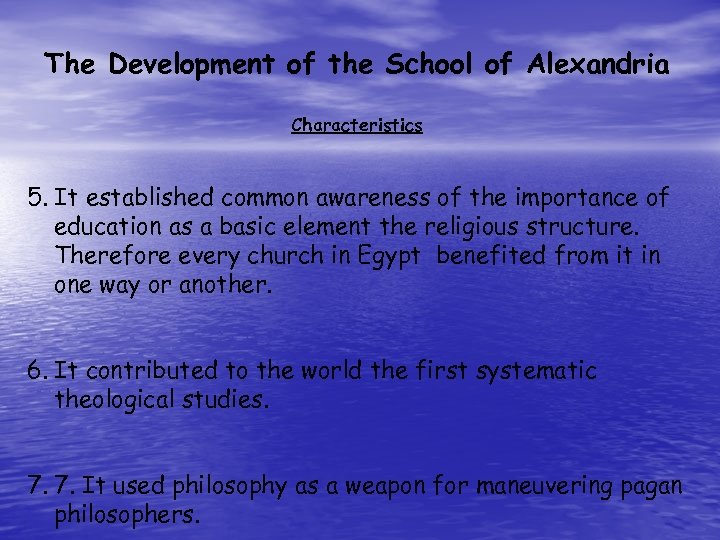 The Development of the School of Alexandria

Characteristics

5. It established common awareness of the importance of education as a basic element the religious structure. Therefore every church in Egypt benefited from it in one way or another.

6. It contributed to the world the first systematic theological studies.

7. 7. It used philosophy as a weapon for maneuvering pagan philosophers.